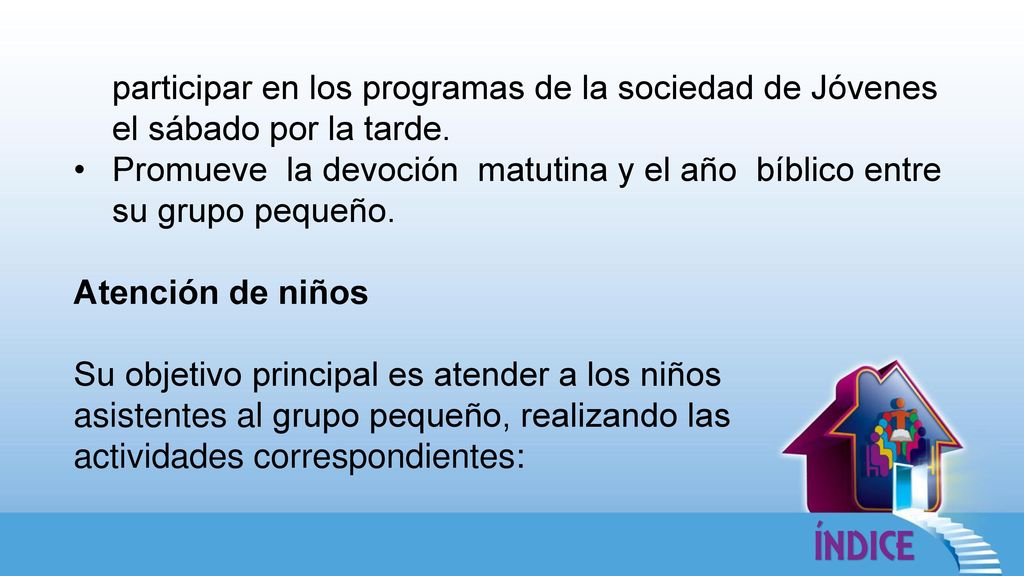 participar en los programas de la sociedad de Jóvenes el sábado por la tarde.
• Promueve la devoción matutina y el año bíblico entre su grupo pequeño.

Atención de niños

Su objetivo principal es atender a los niños asistentes al grupo pequeño, realizando las actividades correspondientes:

ÍNDICE